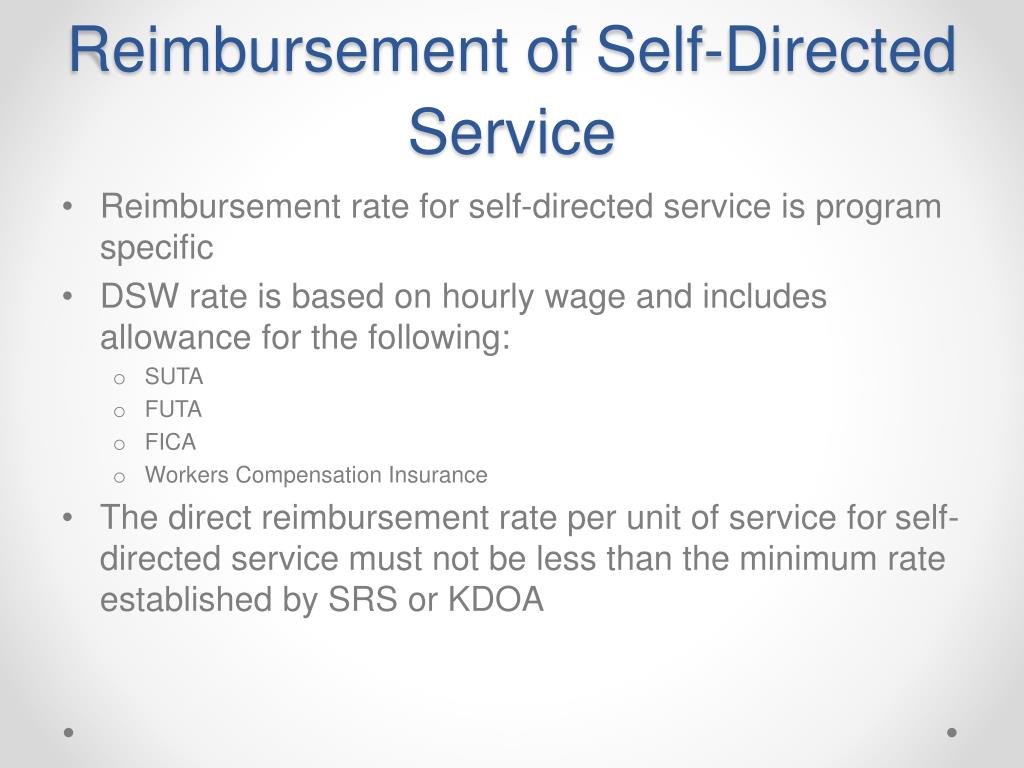 Reimbursement of Self-Directed Service

• Reimbursement rate for self-directed service is program specific
• DSW rate is based on hourly wage and includes allowance for the following:
o SUTA
o FUTA
o FICA
o Workers Compensation Insurance
• The direct reimbursement rate per unit of service for self-directed service must not be less than the minimum rate established by SRS or KDOA